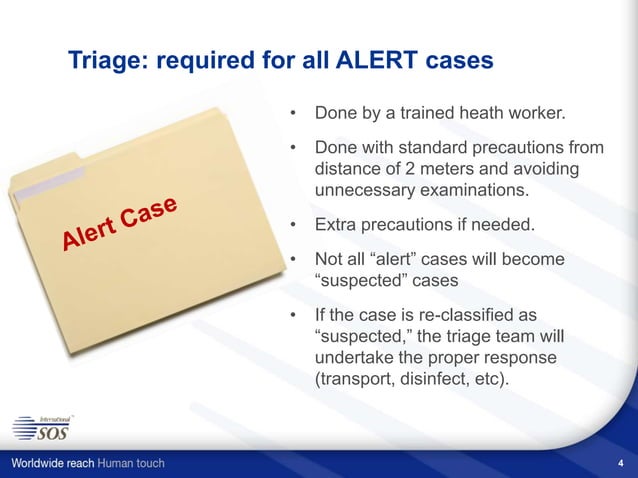 Triage: required for all ALERT cases

Alert Case

• Done by a trained heath worker.

• Done with standard precautions from distance of 2 meters and avoiding unnecessary examinations.

• Extra precautions if needed.

• Not all “alert” cases will become “suspected” cases

• If the case is re-classified as “suspected,” the triage team will undertake the proper response (transport, disinfect, etc).

International SOS

Worldwide reach Human touch

4